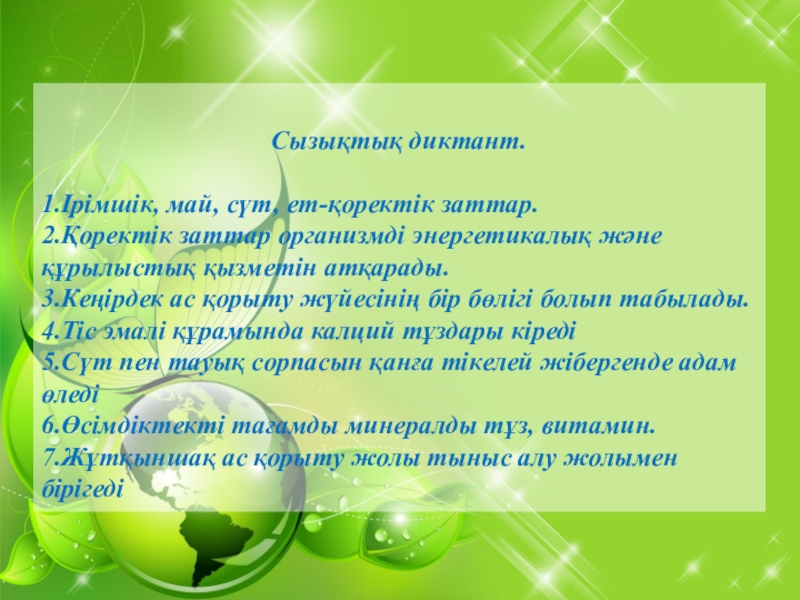 Сызықтық диктант.

1.Ірімшік, май, сүт, ет-қоректік заттар.
2.Қоректік заттар организмді энергетикалық және құрылыстық қызметін атқарады.
3.Кеңірдек ас қорыту жүйесінің бір бөлігі болып табылады.
4.Тіс эмалі құрамында калций тұздары кіреді
5.Сүт пен тауық сорпасын қанға тікелей жібергенде адам өледі
6.Өсімдіктекті тағамды минералды тұз, витамин.
7.Жұтқыншақ ас қорыту жолы тыныс алу жолымен бірігеді